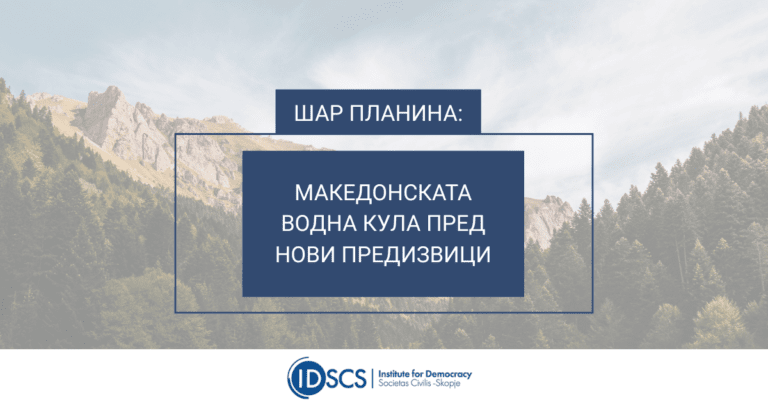 ШАР ПЛАНИНА:

МАКЕДОНСКАТА ВОДНА КУЛА ПРЕД НОВИ ПРЕДИЗВИЦИ

IDSCS | Institute for Democracy Societas Civilis -Skopje